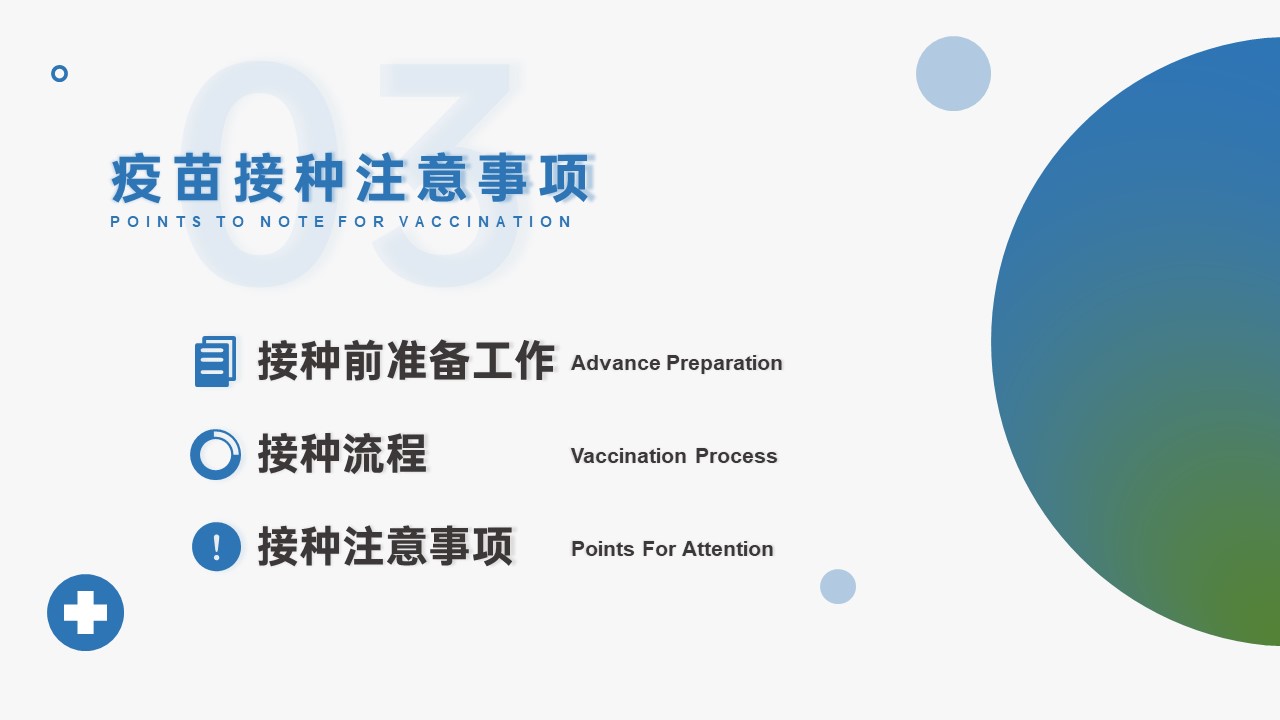 03

疫苗接种注意事项
POINTS TO NOTE FOR VACCINATION

接种前准备工作 Advance Preparation

接种流程 Vaccination Process

接种注意事项 Points For Attention